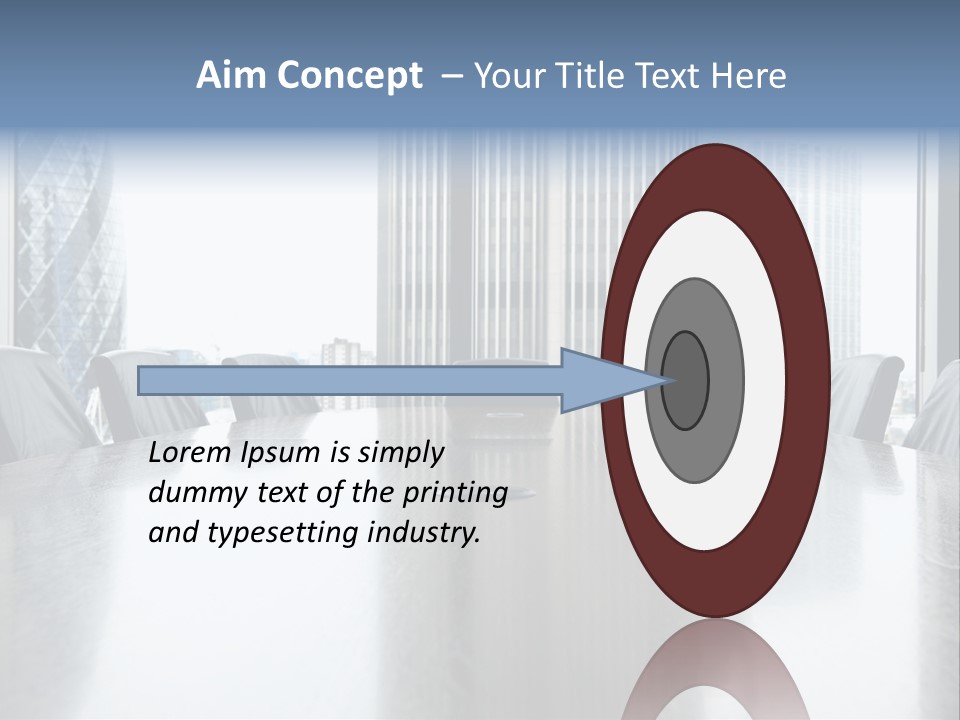 Aim Concept – Your Title Text Here

Lorem Ipsum is simply dummy text of the printing and typesetting industry.